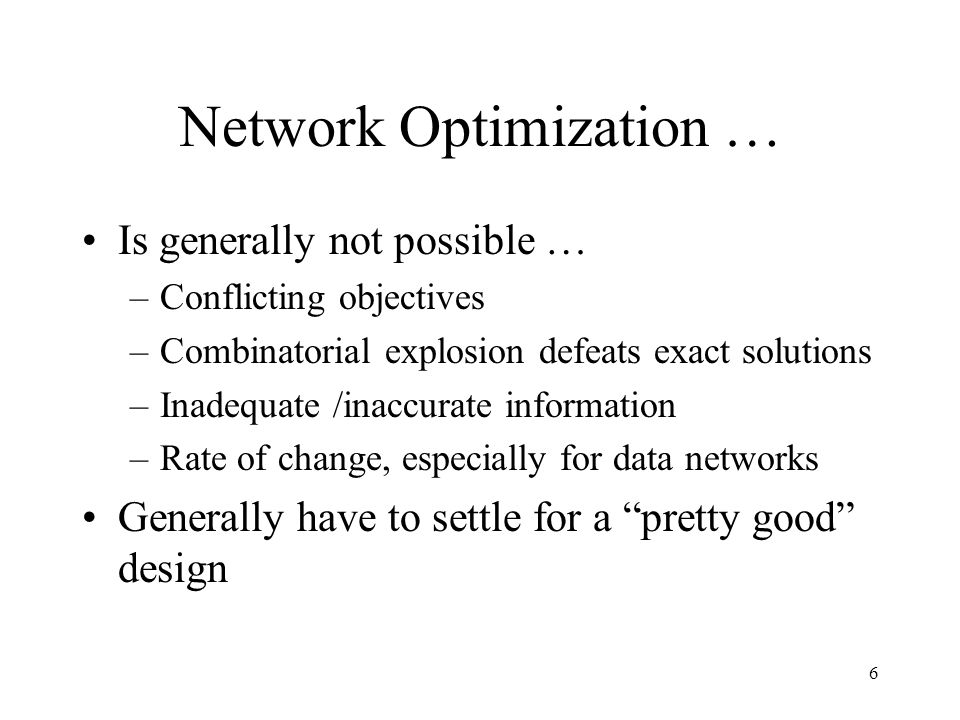 Network Optimization …

• Is generally not possible …
– Conflicting objectives
– Combinatorial explosion defeats exact solutions
– Inadequate /inaccurate information
– Rate of change, especially for data networks
• Generally have to settle for a “pretty good” design

6